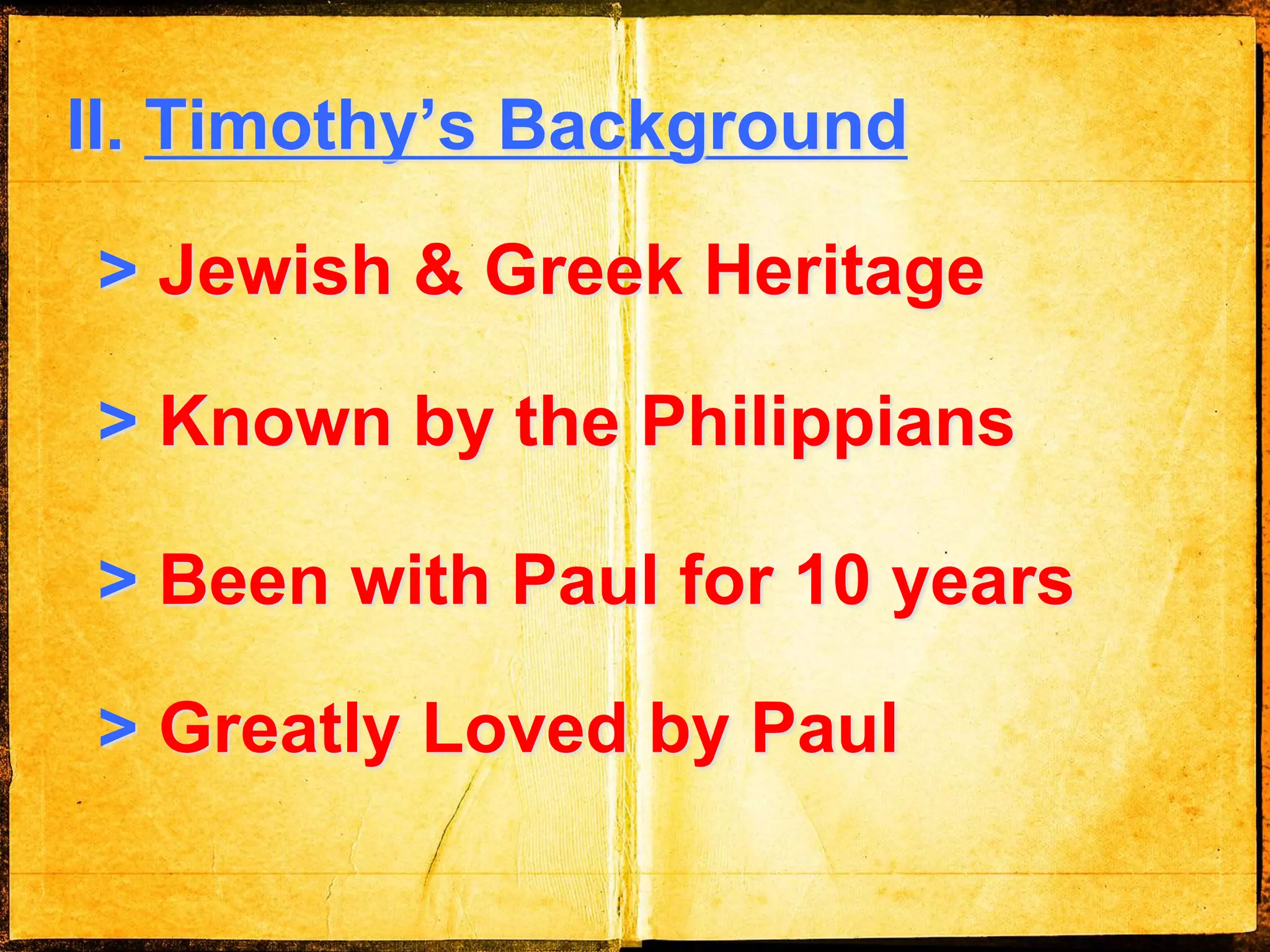 II. Timothy’s Background

> Jewish & Greek Heritage

> Known by the Philippians

> Been with Paul for 10 years

> Greatly Loved by Paul